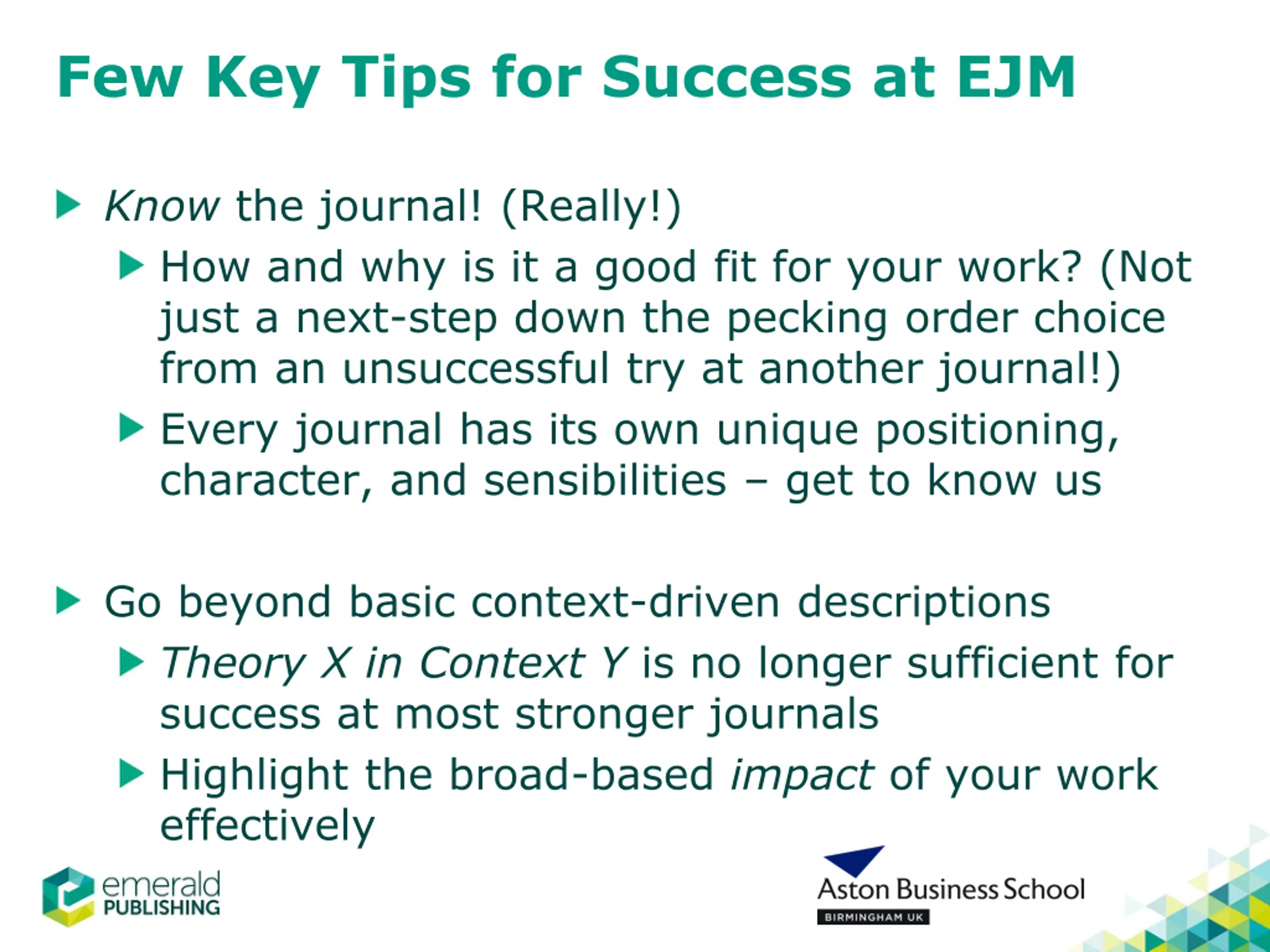 Few Key Tips for Success at EJM

Know the journal! (Really!)

How and why is it a good fit for your work? (Not just a next-step down the pecking order choice from an unsuccessful try at another journal!)

Every journal has its own unique positioning, character, and sensibilities – get to know us

Go beyond basic context-driven descriptions

Theory X in Context Y is no longer sufficient for success at most stronger journals

Highlight the broad-based impact of your work effectively

emerald PUBLISHING

Aston Business School
BIRMINGHAM UK